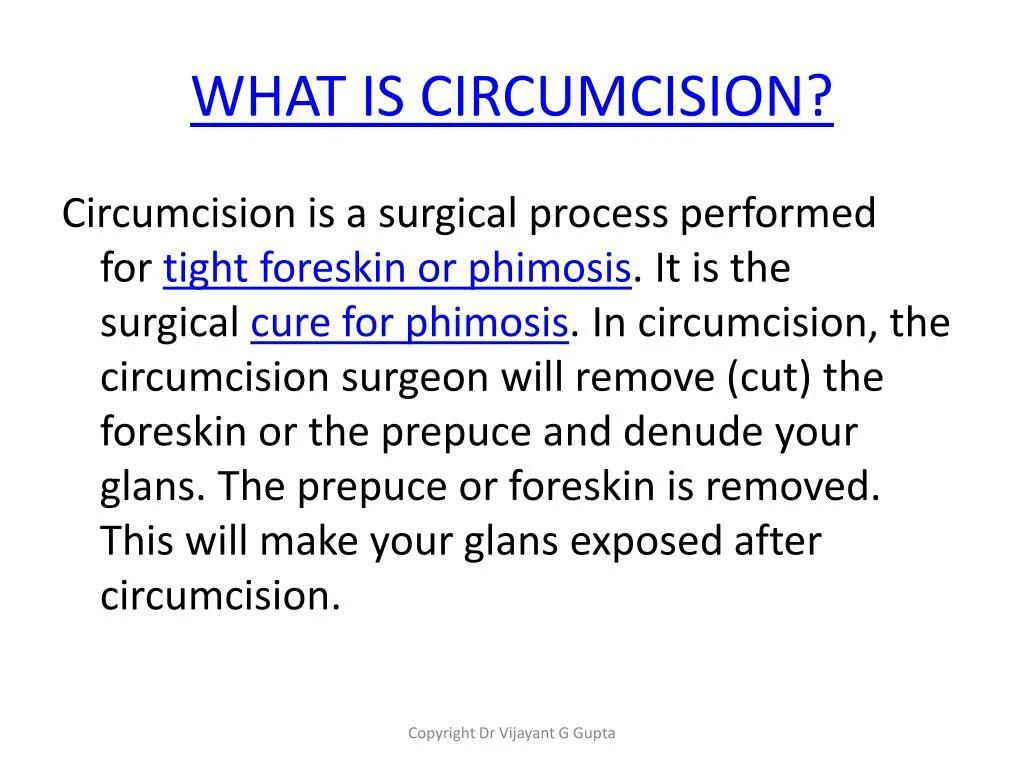 WHAT IS CIRCUMCISION?

Circumcision is a surgical process performed for tight foreskin or phimosis. It is the surgical cure for phimosis. In circumcision, the circumcision surgeon will remove (cut) the foreskin or the prepuce and denude your glans. The prepuce or foreskin is removed. This will make your glans exposed after circumcision.

Copyright Dr Vijayant G Gupta